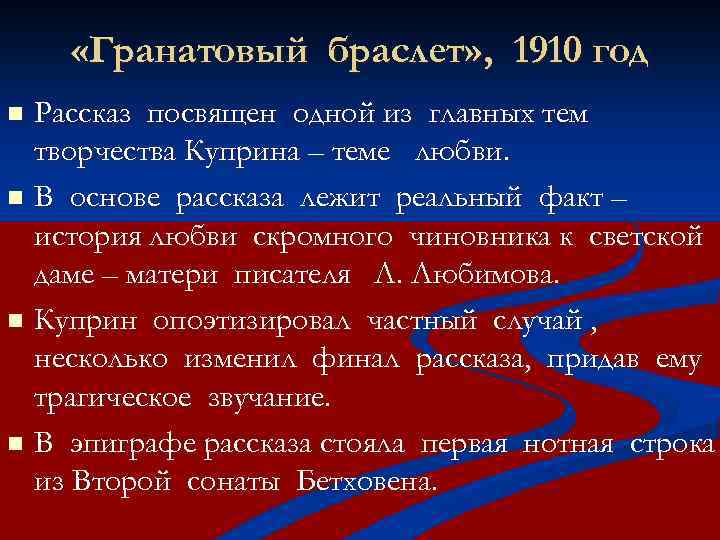 «Гранатовый браслет», 1910 год

Рассказ посвящен одной из главных тем творчества Куприна – теме любви.

В основе рассказа лежит реальный факт – история любви скромного чиновника к светской даме – матери писателя Л. Любимова.

Куприн опоэтизировал частный случай , несколько изменил финал рассказа, придав ему трагическое звучание.

В эпиграфе рассказа стояла первая нотная строка из Второй сонаты Бетховена.